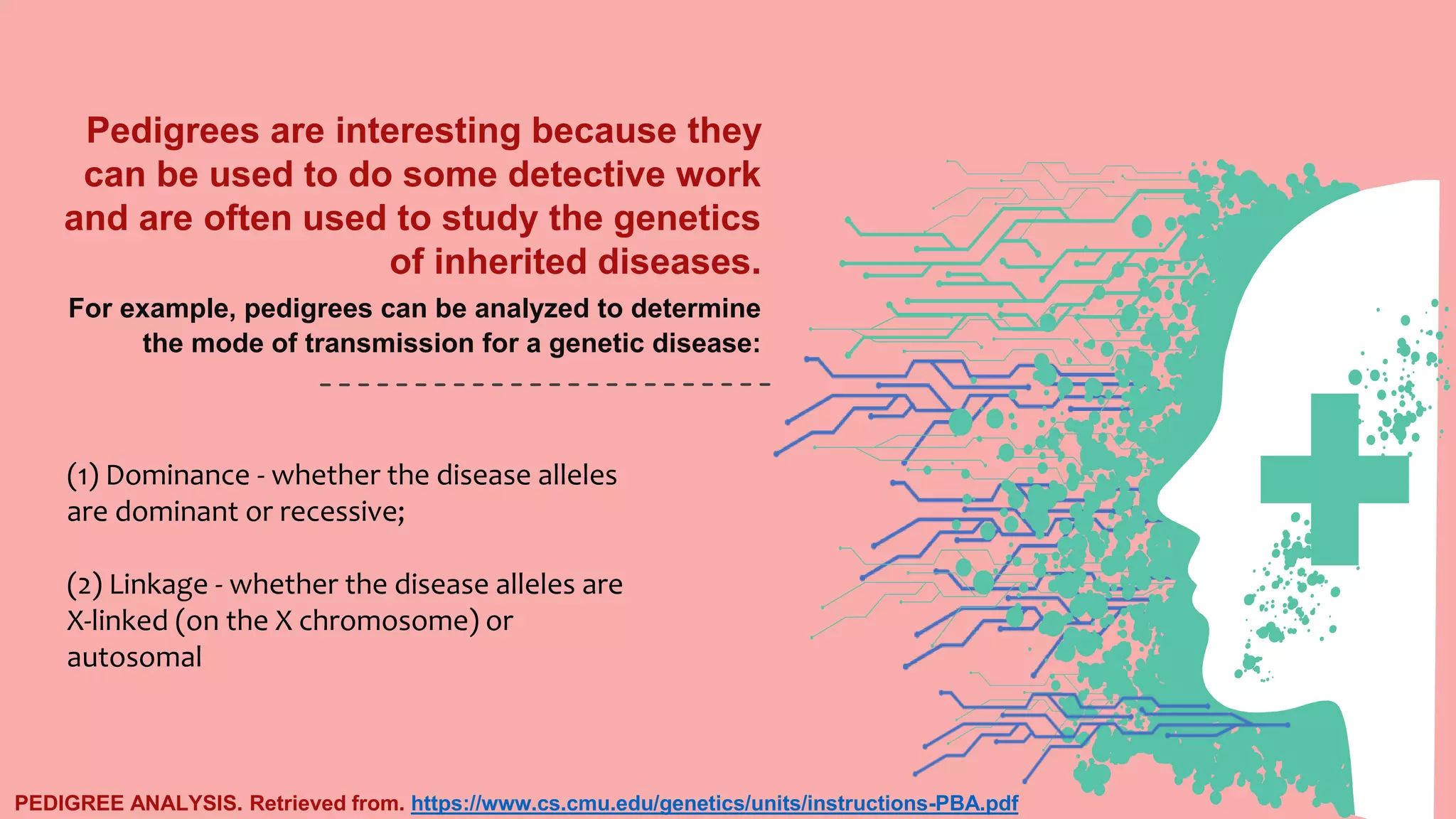 Pedigrees are interesting because they can be used to do some detective work and are often used to study the genetics of inherited diseases.

For example, pedigrees can be analyzed to determine the mode of transmission for a genetic disease:

(1) Dominance - whether the disease alleles are dominant or recessive;

(2) Linkage - whether the disease alleles are X-linked (on the X chromosome) or autosomal

PEDIGREE ANALYSIS. Retrieved from. https://www.cs.cmu.edu/genetics/units/instructions-PBA.pdf